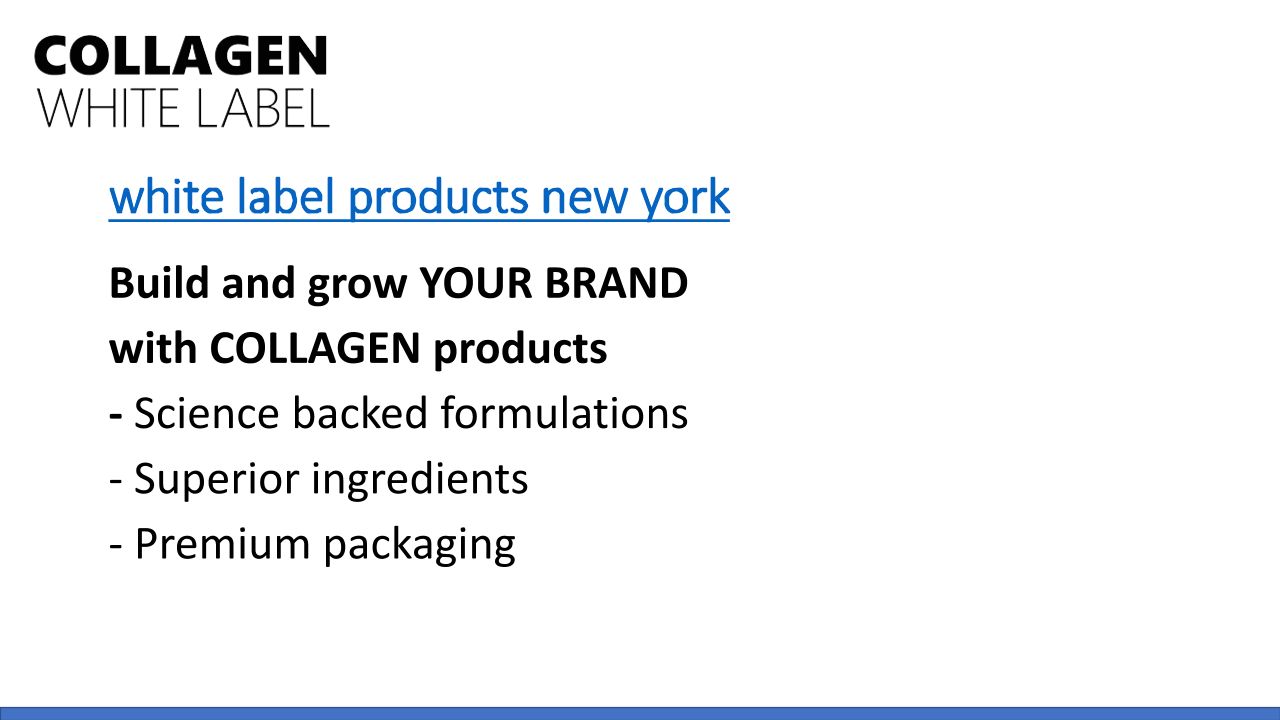 COLLAGEN
WHITE LABEL

white label products new york

Build and grow YOUR BRAND
with COLLAGEN products
- Science backed formulations
- Superior ingredients
- Premium packaging